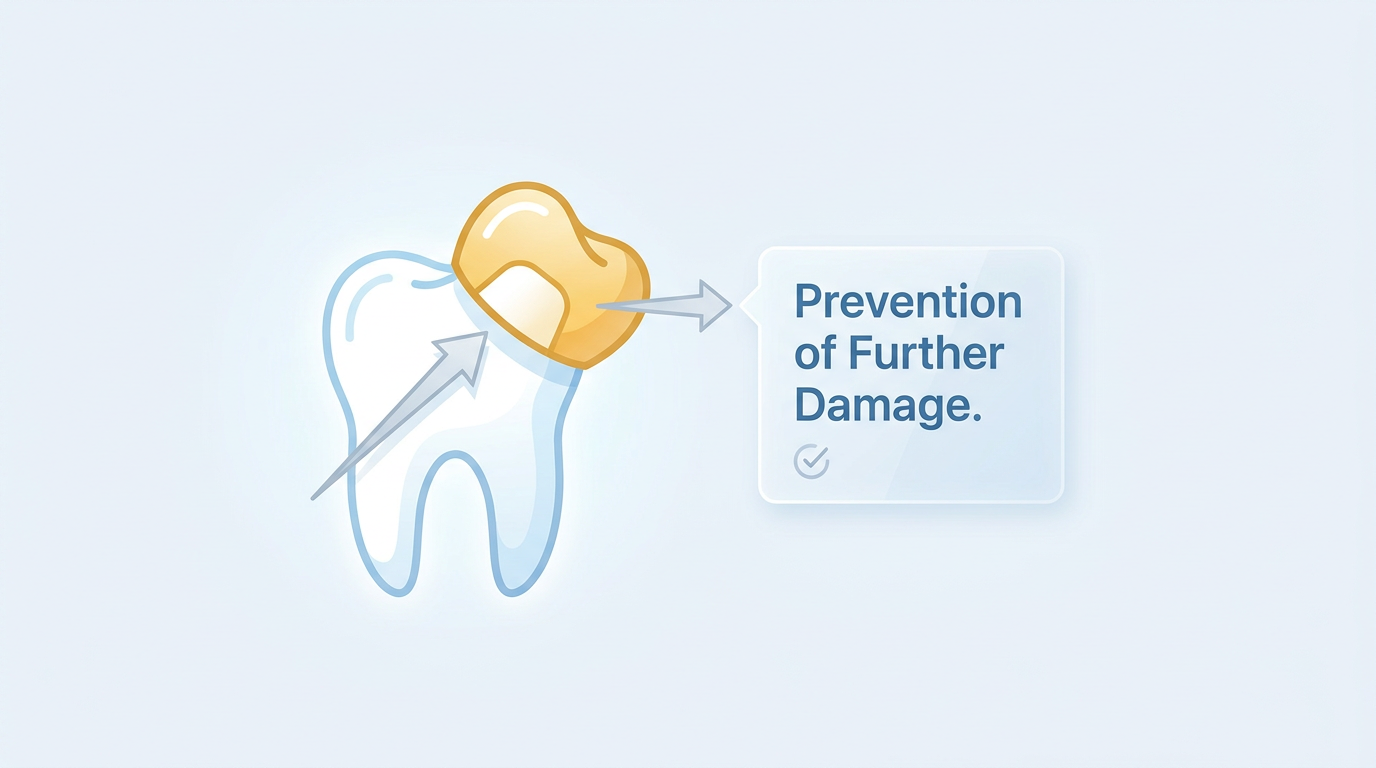 Prevention of Further Damage.